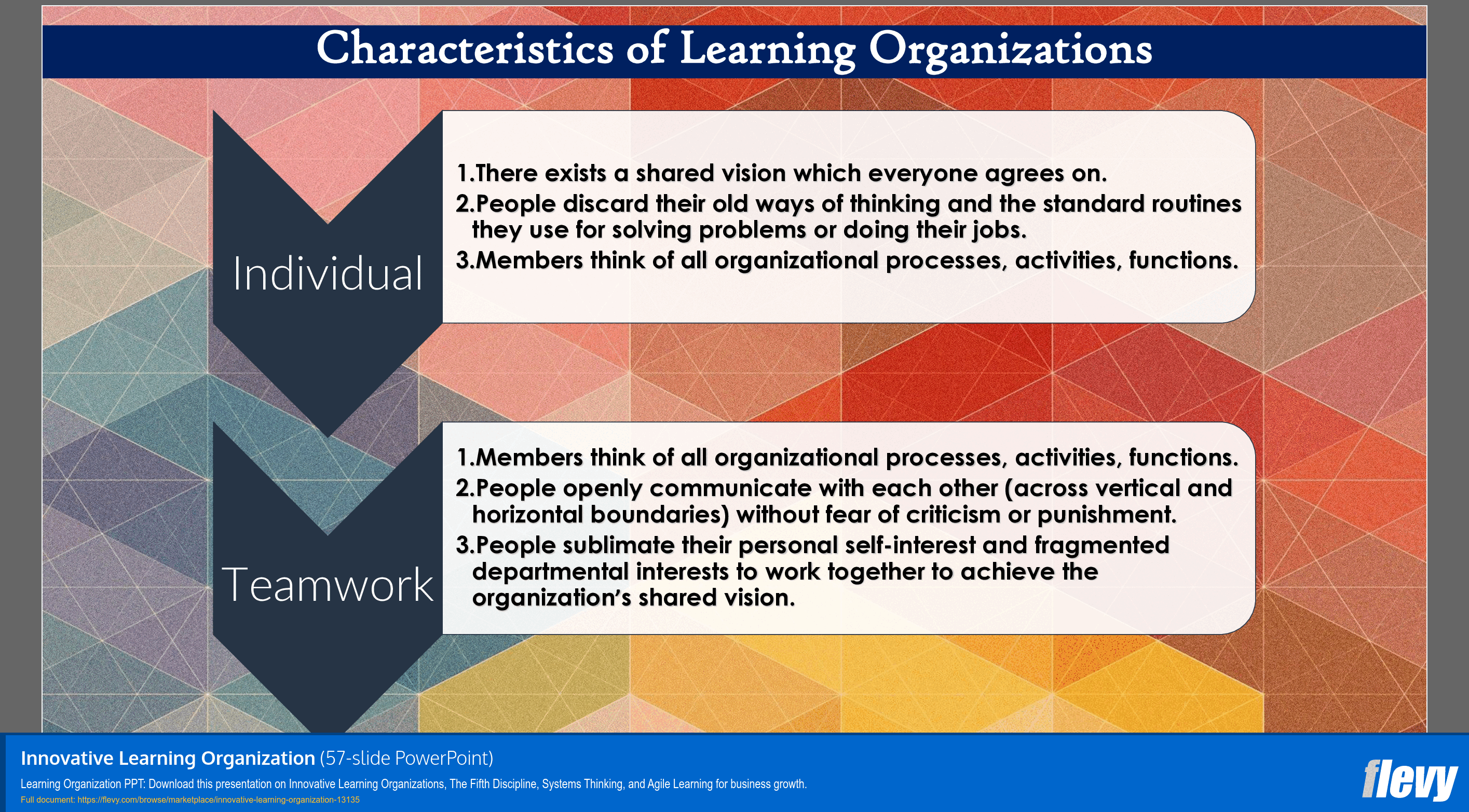 Characteristics of Learning Organizations

Individual

1.There exists a shared vision which everyone agrees on.
2.People discard their old ways of thinking and the standard routines they use for solving problems or doing their jobs.
3.Members think of all organizational processes, activities, functions.

Teamwork

1.Members think of all organizational processes, activities, functions.
2.People openly communicate with each other (across vertical and horizontal boundaries) without fear of criticism or punishment.
3.People sublimate their personal self-interest and fragmented departmental interests to work together to achieve the organization's shared vision.

Innovative Learning Organization (57-slide PowerPoint)

Learning Organization PPT: Download this presentation on Innovative Learning Organizations, The Fifth Discipline, Systems Thinking, and Agile Learning for business growth.

Full document: https://flevy.com/browse/marketplace/innovative-learning-organization-13135

flevy